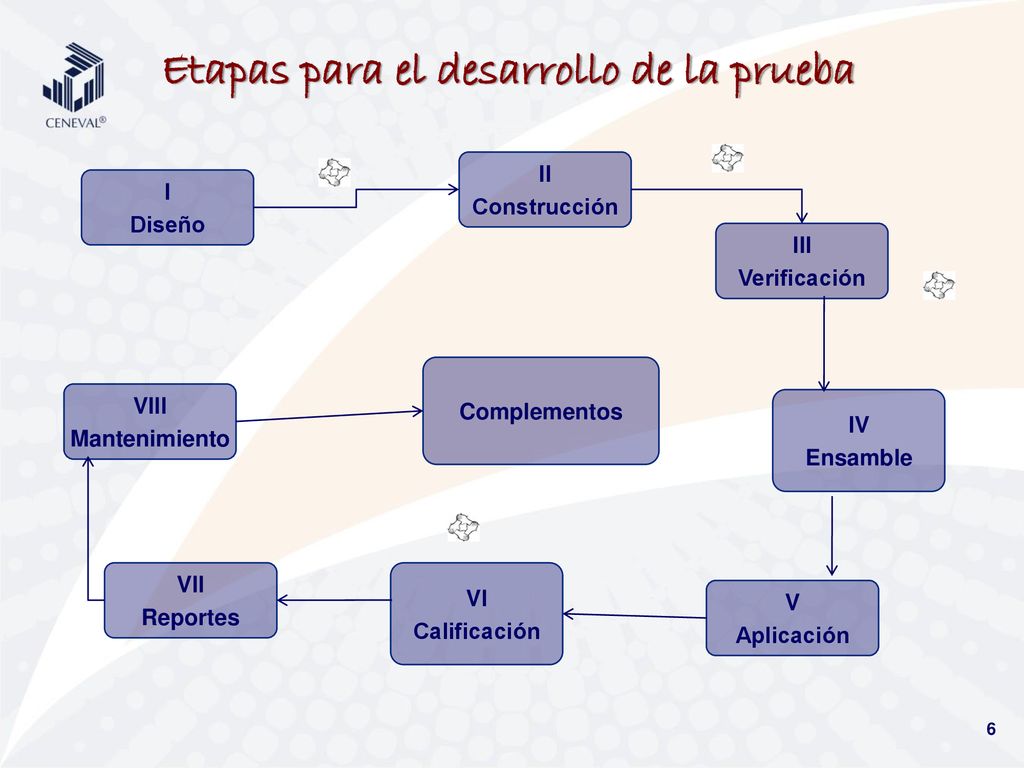 CENEVAL®

Etapas para el desarrollo de la prueba

I
Diseño

II
Construcción

III
Verificación

IV
Ensamble

V
Aplicación

VI
Calificación

VII
Reportes

VIII
Mantenimiento

Complementos

6